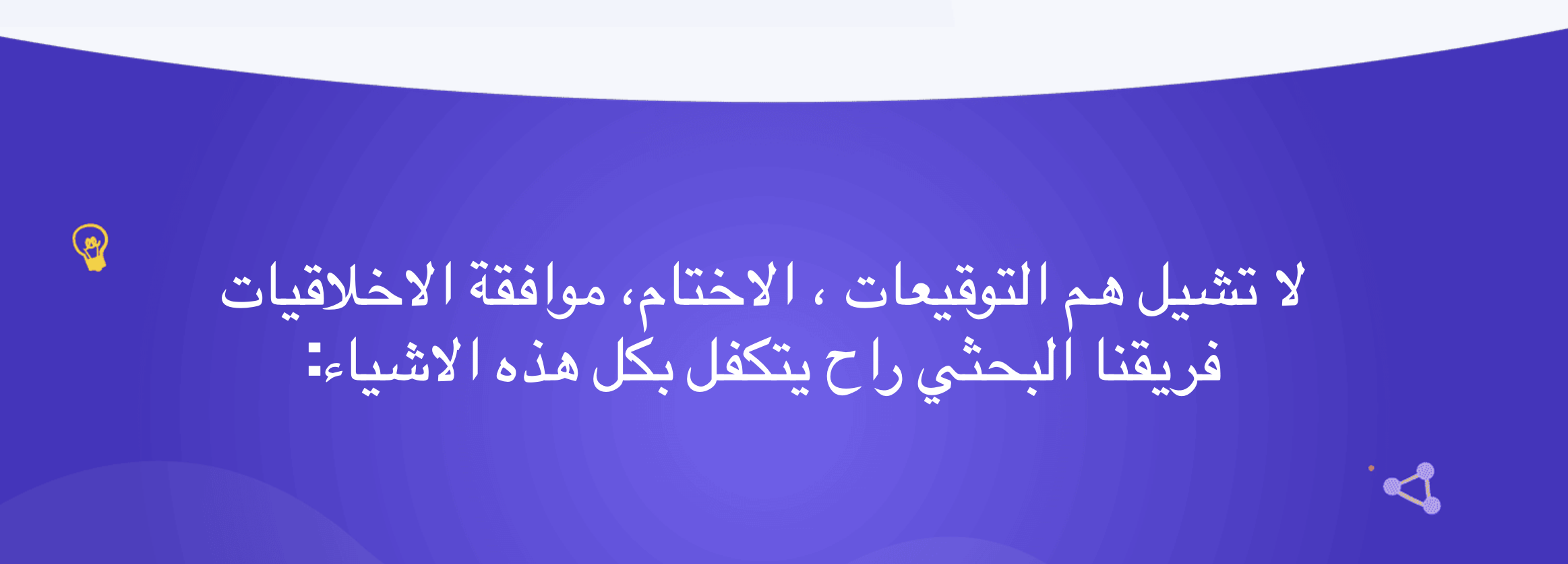 لا تشيل هم التوقيعات ، الاختام، موافقة الاخلاقيات فريقنا البحثي راح يتكفل بكل هذه الاشياء: